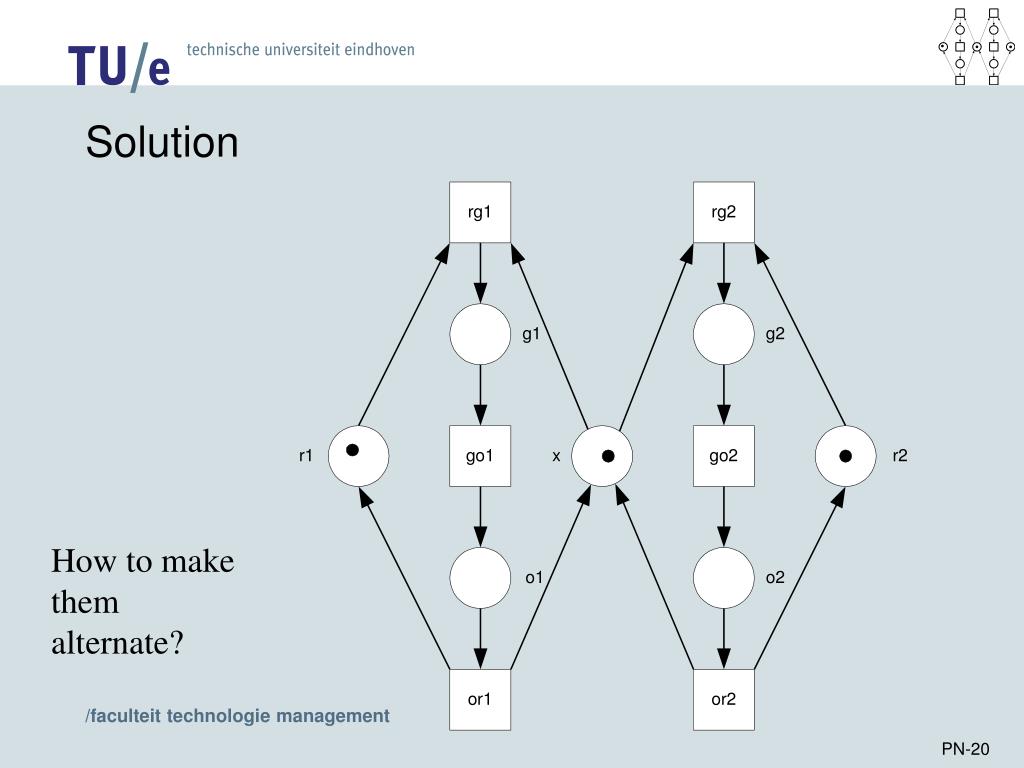 TU/e technische universiteit eindhoven

Solution

rg1

rg2

g1

g2

r1

go1

x

go2

r2

o1

o2

or1

or2

How to make them alternate?

/faculteit technologie management

PN-20